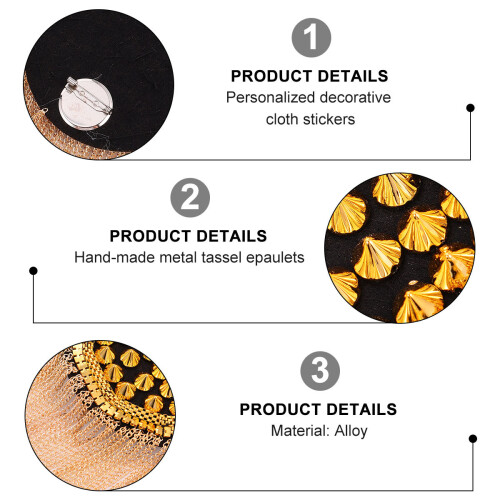 1
PRODUCT DETAILS
Personalized decorative cloth stickers

2
PRODUCT DETAILS
Hand-made metal tassel epaulets

3
PRODUCT DETAILS
Material: Alloy